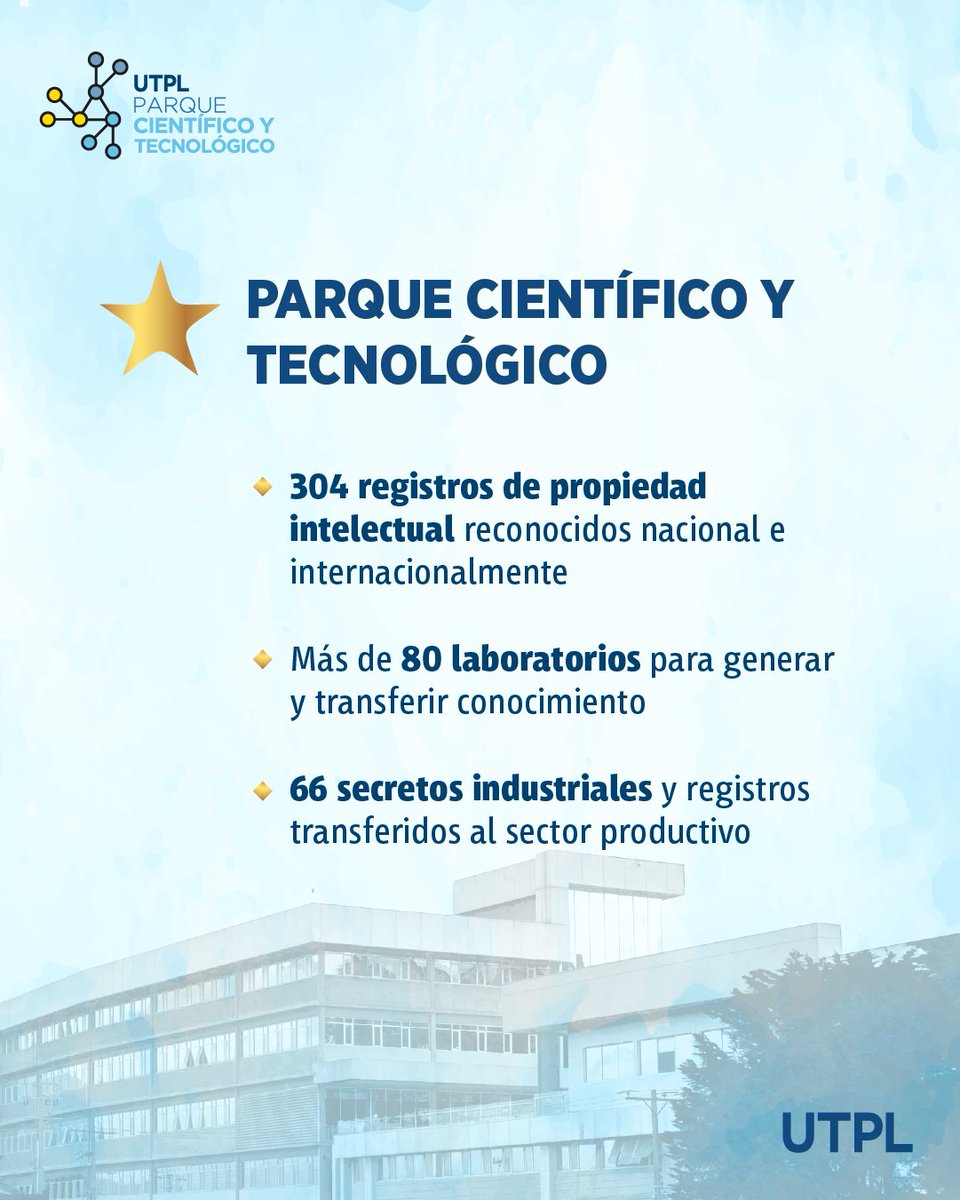 UTPL
PARQUE
CIENTÍFICO Y
TECNOLÓGICO

PARQUE CIENTÍFICO Y TECNOLÓGICO

304 registros de propiedad intelectual reconocidos nacional e internacionalmente

Más de 80 laboratorios para generar y transferir conocimiento

66 secretos industriales y registros transferidos al sector productivo

UTPL